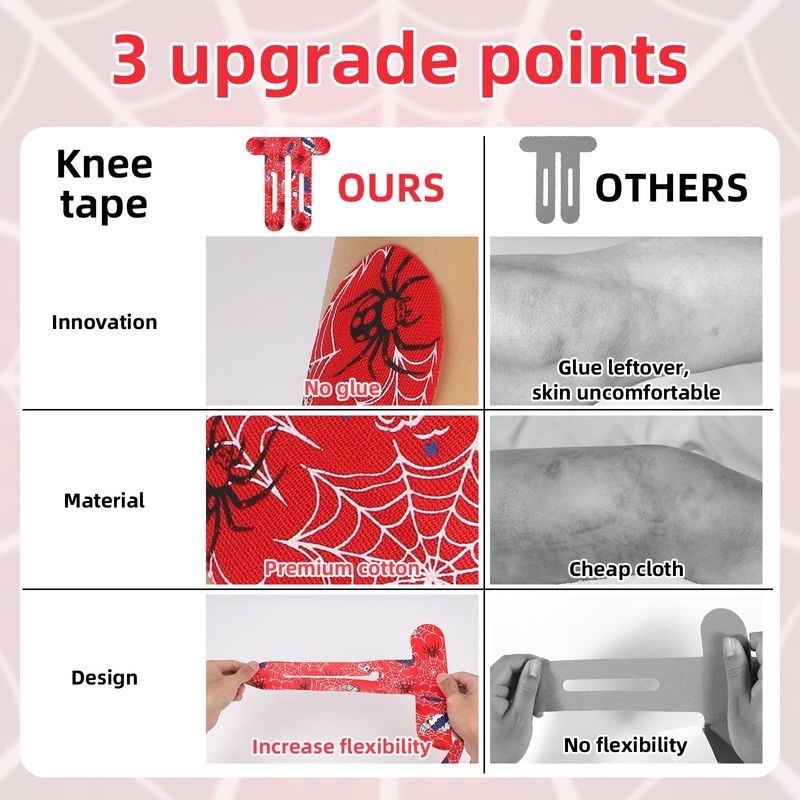 3 upgrade points

| Knee tape | OURS | OTHERS |
|---|---|---|
| Innovation | No glue | Glue leftover, skin uncomfortable |
| Material | Premium cotton | Cheap cloth |
| Design | Increase flexibility | No flexibility |